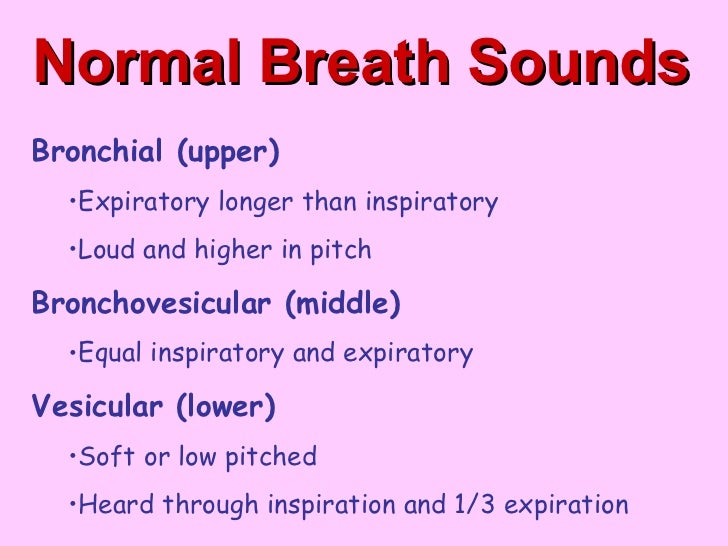 Normal Breath Sounds

Bronchial (upper)

•Expiratory longer than inspiratory

•Loud and higher in pitch

Bronchovesicular (middle)

•Equal inspiratory and expiratory

Vesicular (lower)

•Soft or low pitched

•Heard through inspiration and 1/3 expiration